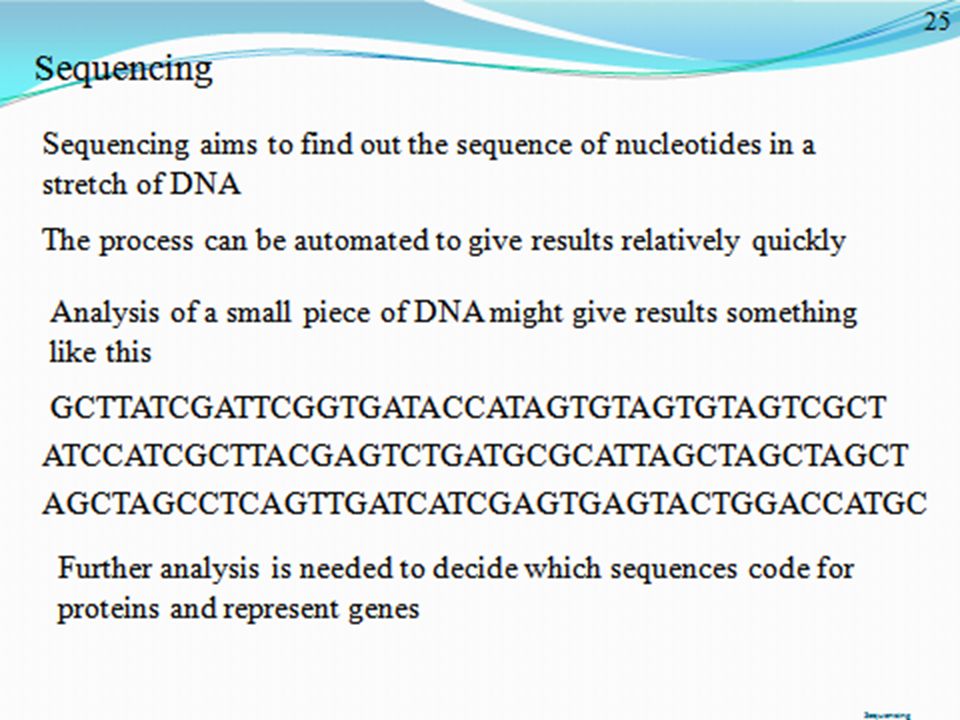 25

Sequencing

Sequencing aims to find out the sequence of nucleotides in a stretch of DNA

The process can be automated to give results relatively quickly

Analysis of a small piece of DNA might give results something like this

GCTTATCGATTCGGTGATACCATAGTGTAGTGTAGTCGCT
ATCCATCGCTTACGAGTCTGATGCGCATTAGCTAGCTAGCT
AGCTAGCCTCAGTTGATCATCGAGTGAGTACTGGACCATGC

Further analysis is needed to decide which sequences code for proteins and represent genes

Sequencing